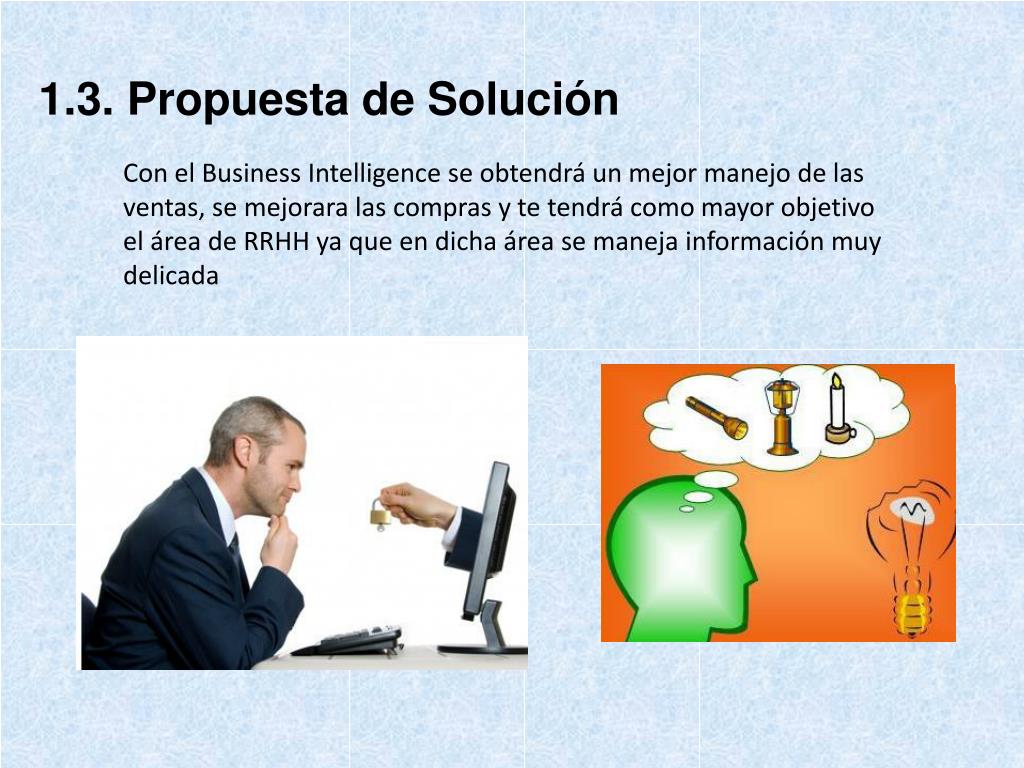 1.3. Propuesta de Solución

Con el Business Intelligence se obtendrá un mejor manejo de las ventas, se mejorara las compras y te tendrá como mayor objetivo el área de RRHH ya que en dicha área se maneja información muy delicada